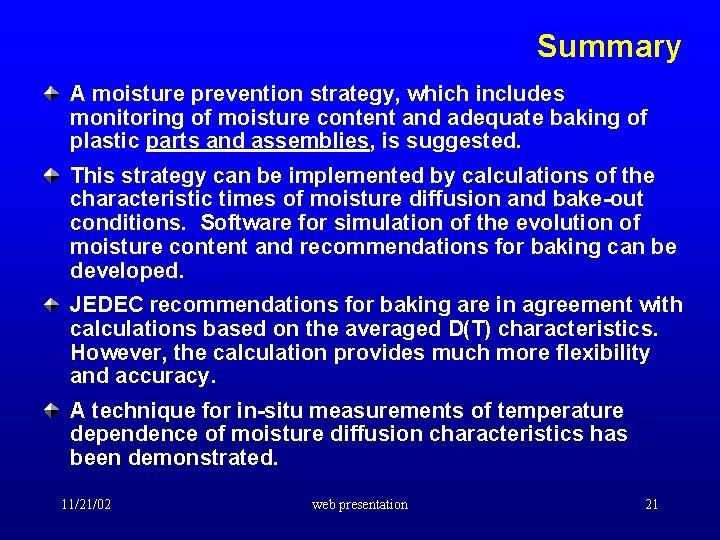 Summary

A moisture prevention strategy, which includes monitoring of moisture content and adequate baking of plastic parts and assemblies, is suggested.

This strategy can be implemented by calculations of the characteristic times of moisture diffusion and bake-out conditions. Software for simulation of the evolution of moisture content and recommendations for baking can be developed.

JEDEC recommendations for baking are in agreement with calculations based on the averaged D(T) characteristics. However, the calculation provides much more flexibility and accuracy.

A technique for in-situ measurements of temperature dependence of moisture diffusion characteristics has been demonstrated.

11/21/02 web presentation 21